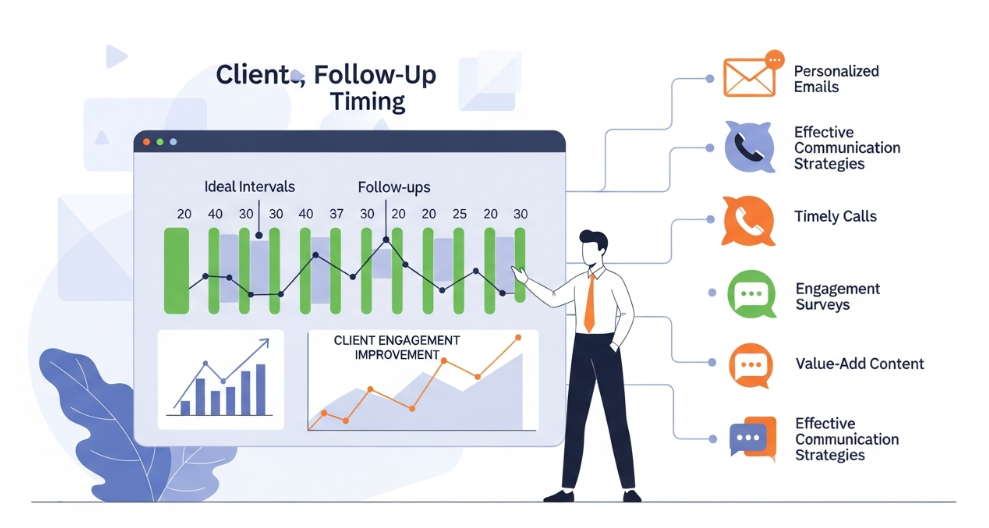 Client, Follow-Up Timing

Ideal Intervals

Follow-ups

20 40 30 30 40 37 30 20 20 25 20 30

CLIENT ENGAGEMENT IMPROVEMENT

Personalized Emails

Effective Communication Strategies

Timely Calls

Engagement Surveys

Value-Add Content

Effective Communication Strategies